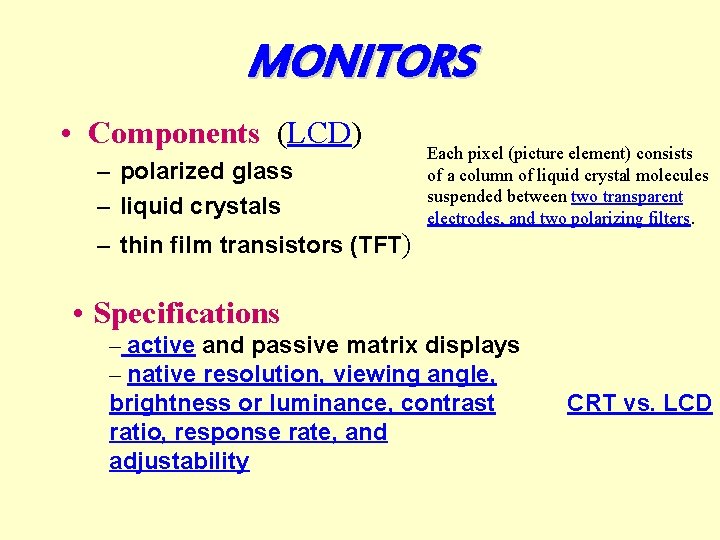 MONITORS

• Components (LCD)

– polarized glass

– liquid crystals

– thin film transistors (TFT)

Each pixel (picture element) consists of a column of liquid crystal molecules suspended between two transparent electrodes, and two polarizing filters.

• Specifications

– active and passive matrix displays

– native resolution, viewing angle, brightness or luminance, contrast ratio, response rate, and adjustability

CRT vs. LCD